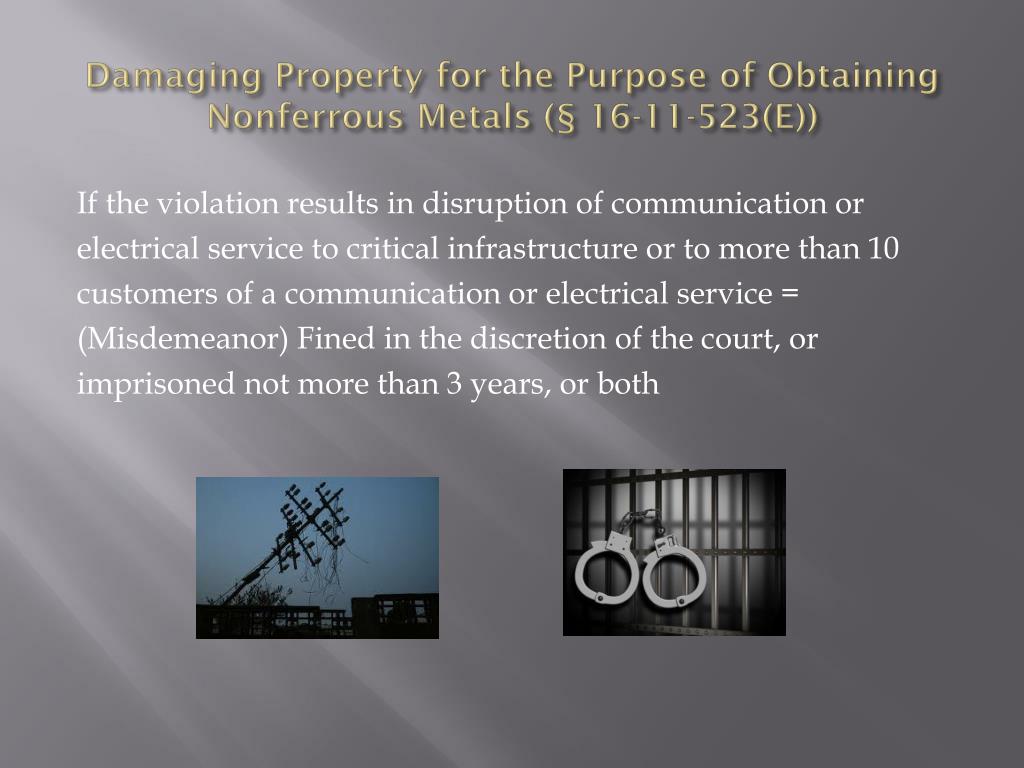 Damaging Property for the Purpose of Obtaining Nonferrous Metals (§ 16-11-523(E))

If the violation results in disruption of communication or electrical service to critical infrastructure or to more than 10 customers of a communication or electrical service = (Misdemeanor) Fined in the discretion of the court, or imprisoned not more than 3 years, or both